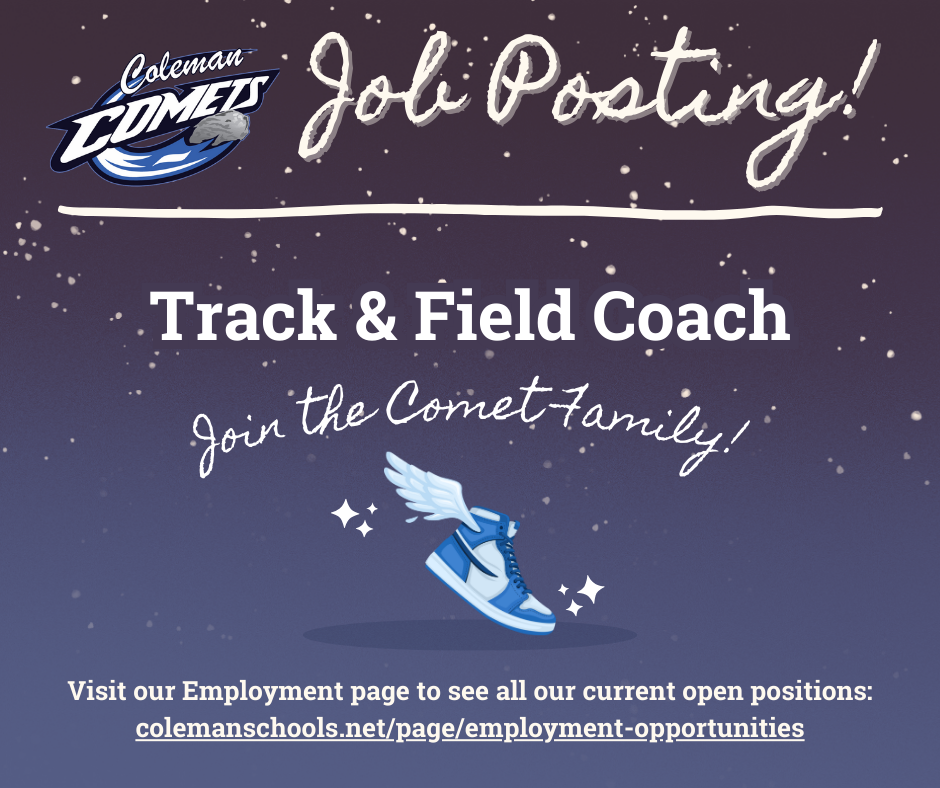 Coleman COMETS

Job Posting!

Track & Field Coach

Join the Comet Family!

Visit our Employment page to see all our current open positions: colemanschools.net/page/employment-opportunities